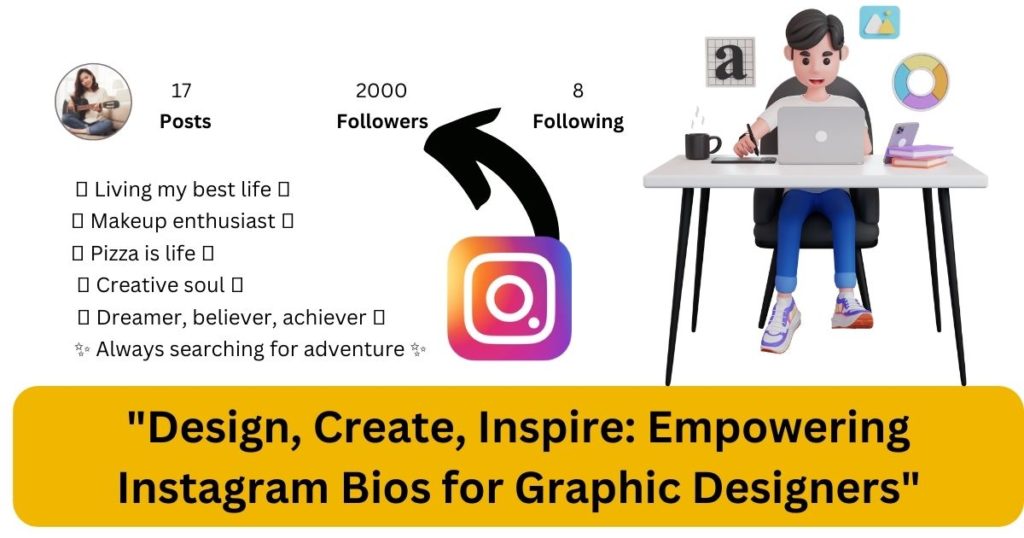 17
Posts

2000
Followers

8
Following

a

▯ Living my best life ▯
▯ Makeup enthusiast ▯
▯ Pizza is life ▯
▯ Creative soul ▯
▯ Dreamer, believer, achiever ▯
✨ Always searching for adventure ✨

"Design, Create, Inspire: Empowering Instagram Bios for Graphic Designers"